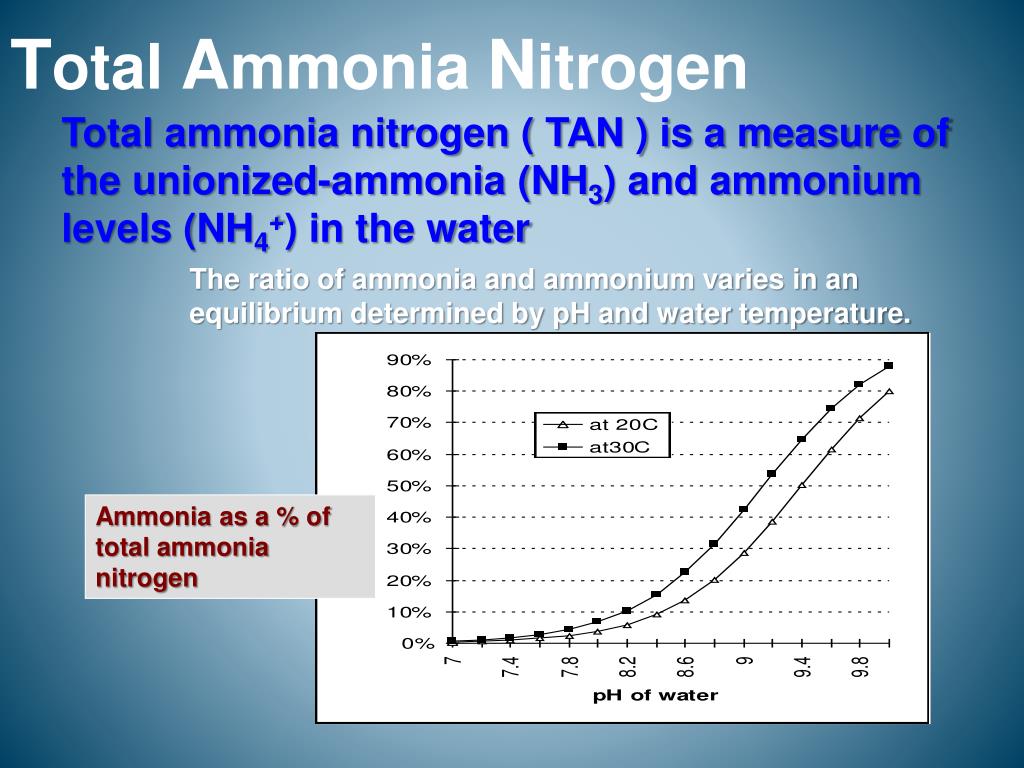 Total Ammonia Nitrogen

Total ammonia nitrogen ( TAN ) is a measure of the unionized-ammonia ($NH_3$) and ammonium levels ($NH_4^+$) in the water

The ratio of ammonia and ammonium varies in an equilibrium determined by pH and water temperature.

Ammonia as a % of total ammonia nitrogen

90%
80%
70%
60%
50%
40%
30%
20%
10%
0%

at 20C
at30C

7
7.4
7.8
8.2
8.6
9
9.4
9.8

pH of water